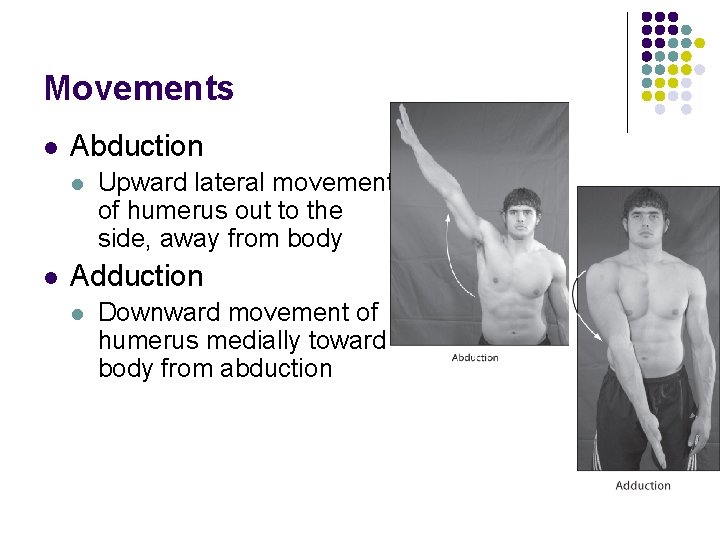 Movements

- Abduction
  - Upward lateral movement of humerus out to the side, away from body
- Adduction
  - Downward movement of humerus medially toward body from abduction

Abduction

Adduction